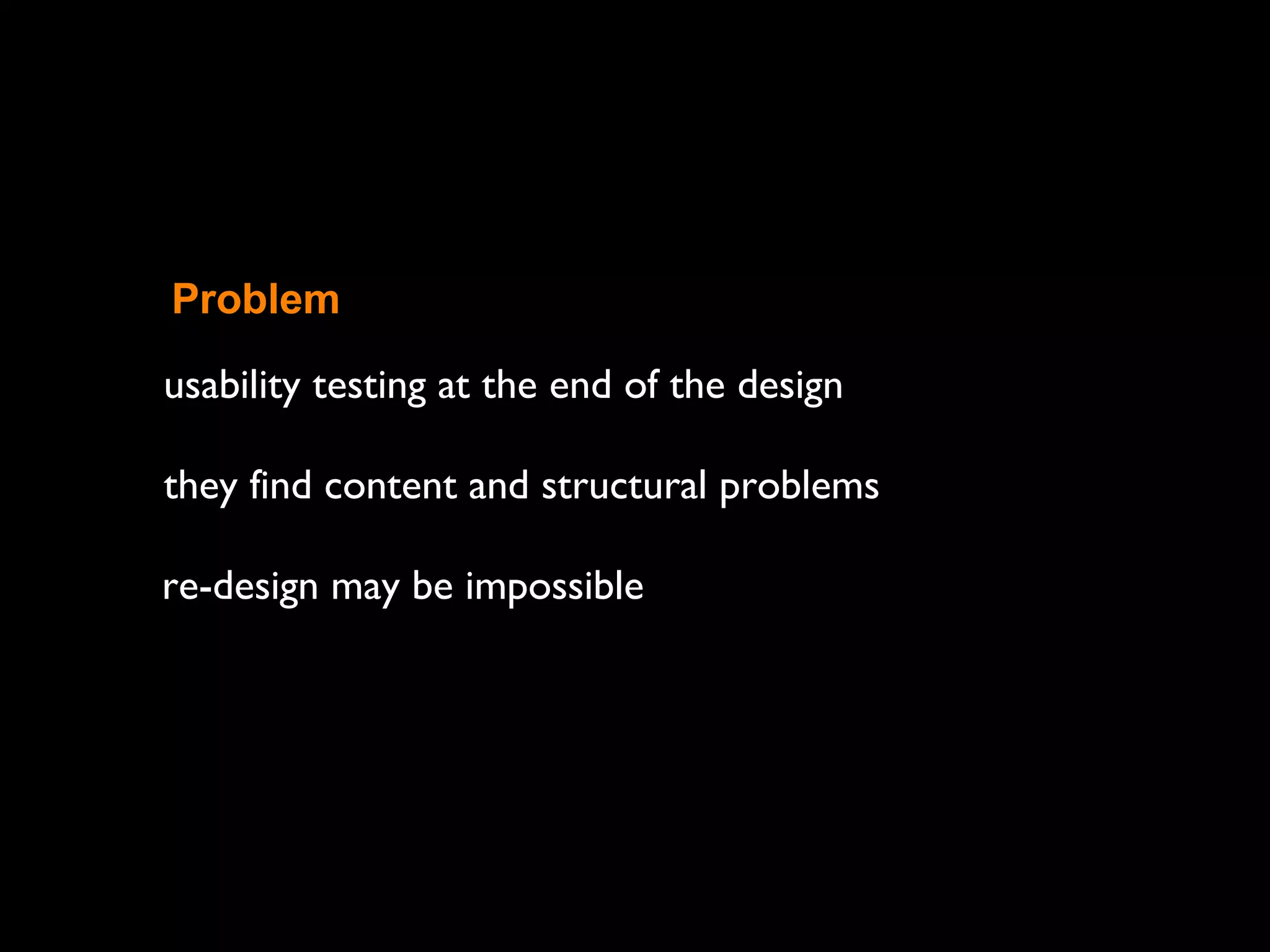 Problem

usability testing at the end of the design

they find content and structural problems

re-design may be impossible